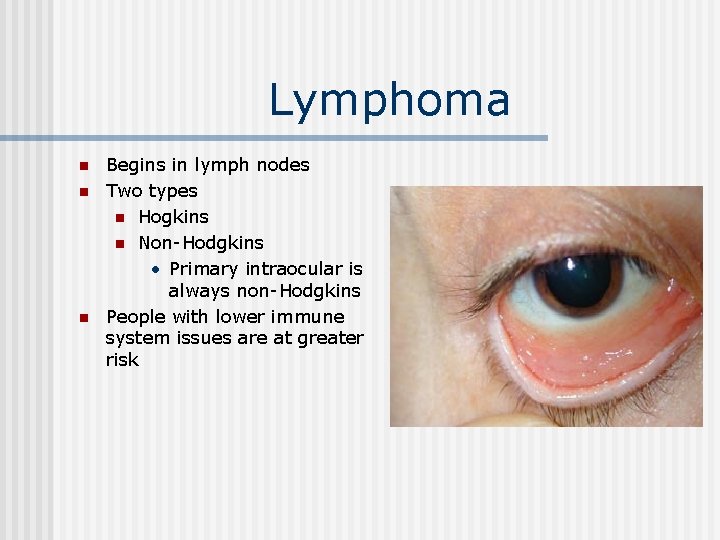 Lymphoma

- Begins in lymph nodes
- Two types
  - Hogkins
  - Non-Hodgkins
    - Primary intraocular is always non-Hodgkins
- People with lower immune system issues are at greater risk